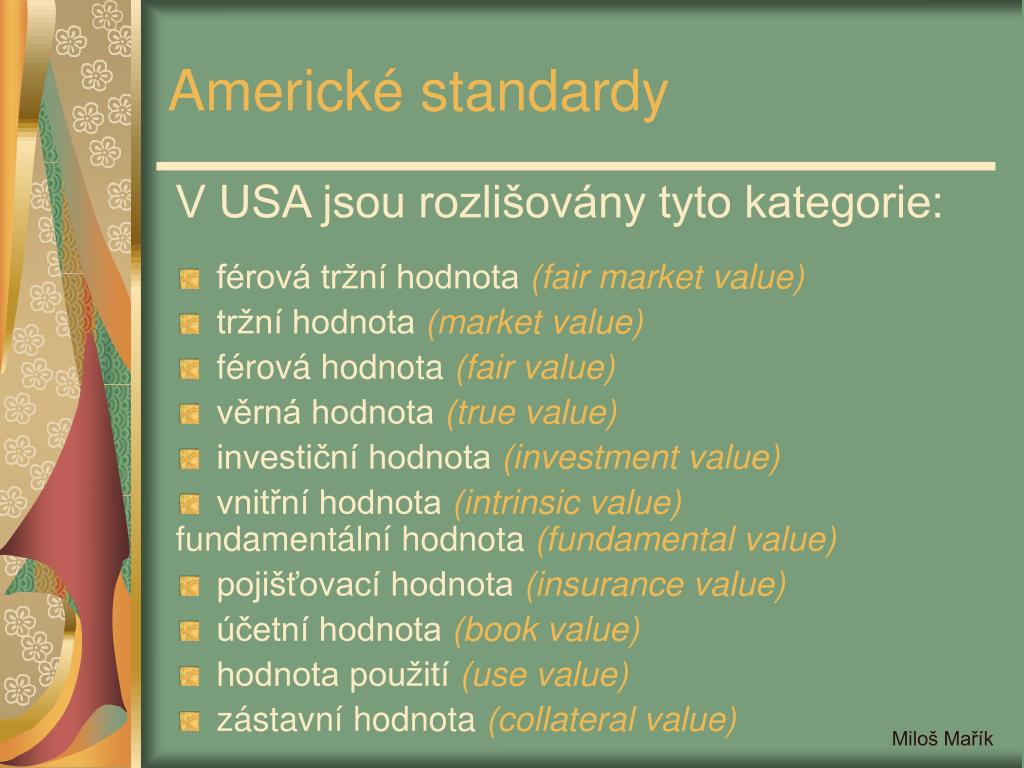 Americké standardy

V USA jsou rozlišovány tyto kategorie:

férová tržní hodnota (fair market value)
tržní hodnota (market value)
férová hodnota (fair value)
věrná hodnota (true value)
investiční hodnota (investment value)
vnitřní hodnota (intrinsic value)
fundamentální hodnota (fundamental value)
pojišťovací hodnota (insurance value)
účetní hodnota (book value)
hodnota použití (use value)
zástavní hodnota (collateral value)

Miloš Mařík